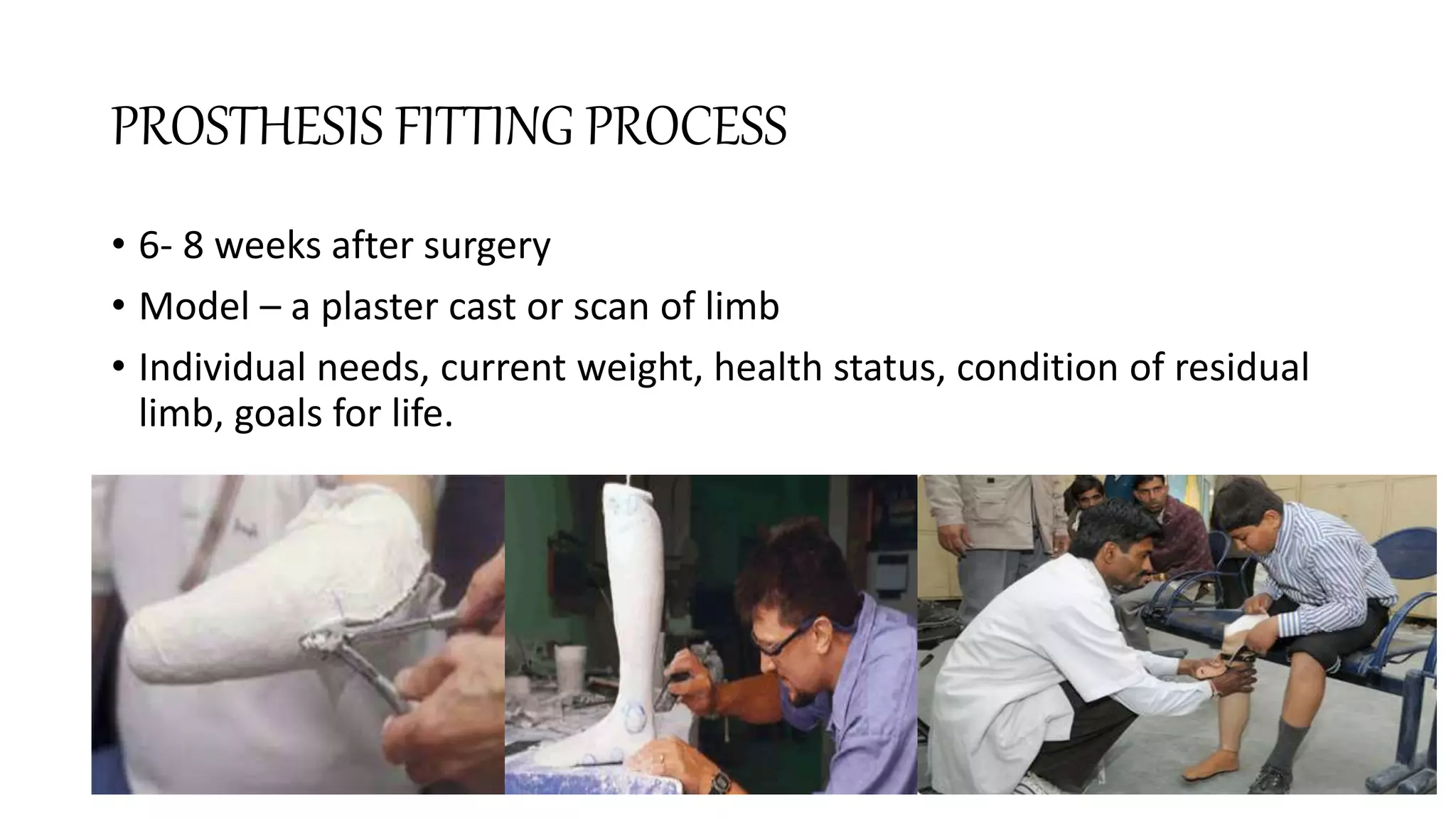 PROSTHESIS FITTING PROCESS

• 6- 8 weeks after surgery
• Model – a plaster cast or scan of limb
• Individual needs, current weight, health status, condition of residual limb, goals for life.